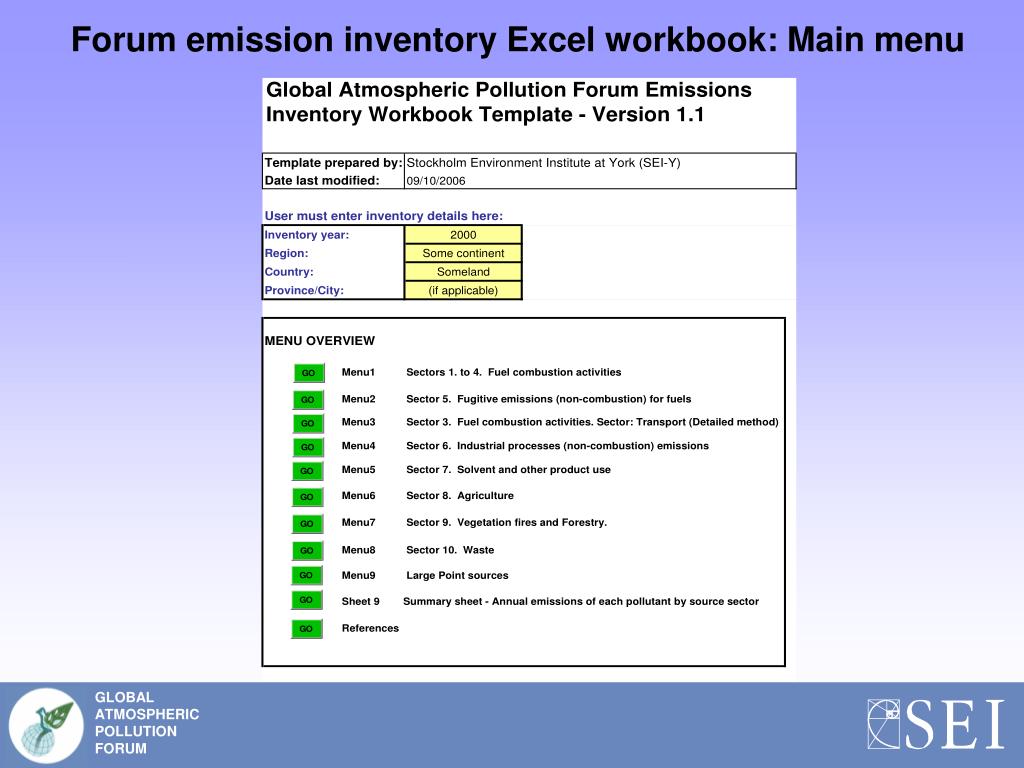 Forum emission inventory Excel workbook: Main menu

Global Atmospheric Pollution Forum Emissions Inventory Workbook Template - Version 1.1

| Template prepared by: | Stockholm Environment Institute at York (SEI-Y) |
|---|---|
| Date last modified: | 09/10/2006 |

User must enter inventory details here:

| Inventory year: | 2000 |
|---|---|
| Region: | Some continent |
| Country: | Someland |
| Province/City: | (if applicable) |

MENU OVERVIEW

GO Menu1 Sectors 1. to 4. Fuel combustion activities

GO Menu2 Sector 5. Fugitive emissions (non-combustion) for fuels

GO Menu3 Sector 3. Fuel combustion activities. Sector: Transport (Detailed method)

GO Menu4 Sector 6. Industrial processes (non-combustion) emissions

GO Menu5 Sector 7. Solvent and other product use

GO Menu6 Sector 8. Agriculture

GO Menu7 Sector 9. Vegetation fires and Forestry.

GO Menu8 Sector 10. Waste

GO Menu9 Large Point sources

GO Sheet 9 Summary sheet - Annual emissions of each pollutant by source sector

GO References

GLOBAL ATMOSPHERIC POLLUTION FORUM

SEI